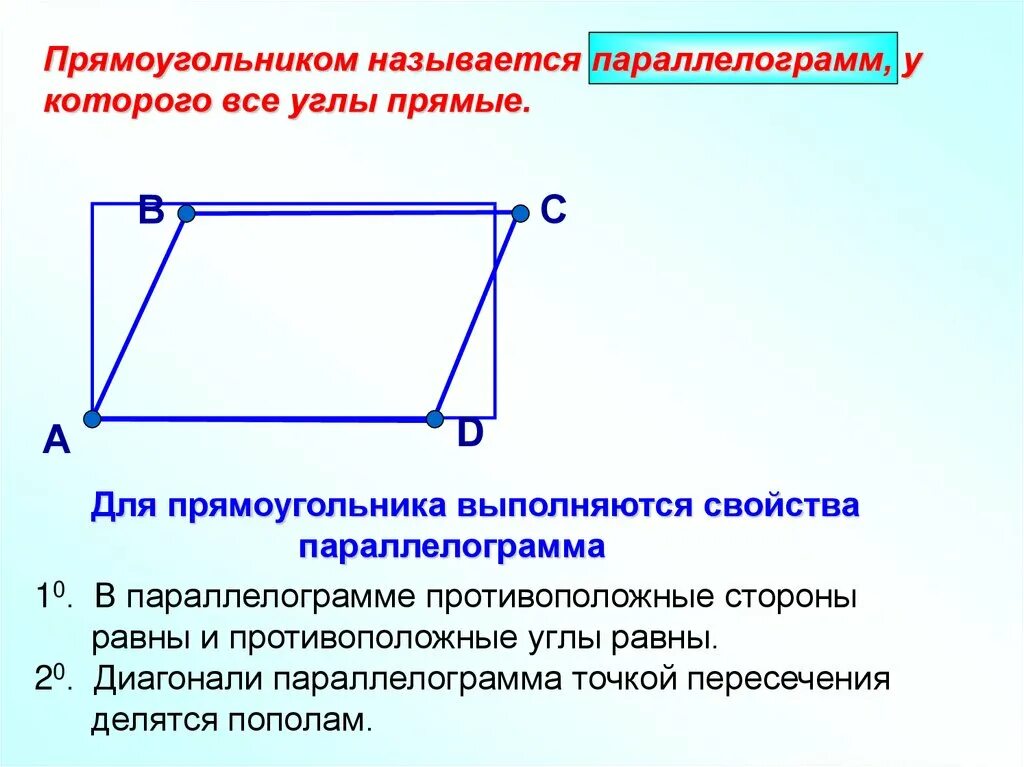 Прямоугольником называется параллелограмм, у которого все углы прямые.

B
C
A
D

Для прямоугольника выполняются свойства параллелограмма

$1^0$. В параллелограмме противоположные стороны равны и противоположные углы равны.
$2^0$. Диагонали параллелограмма точкой пересечения делятся пополам.